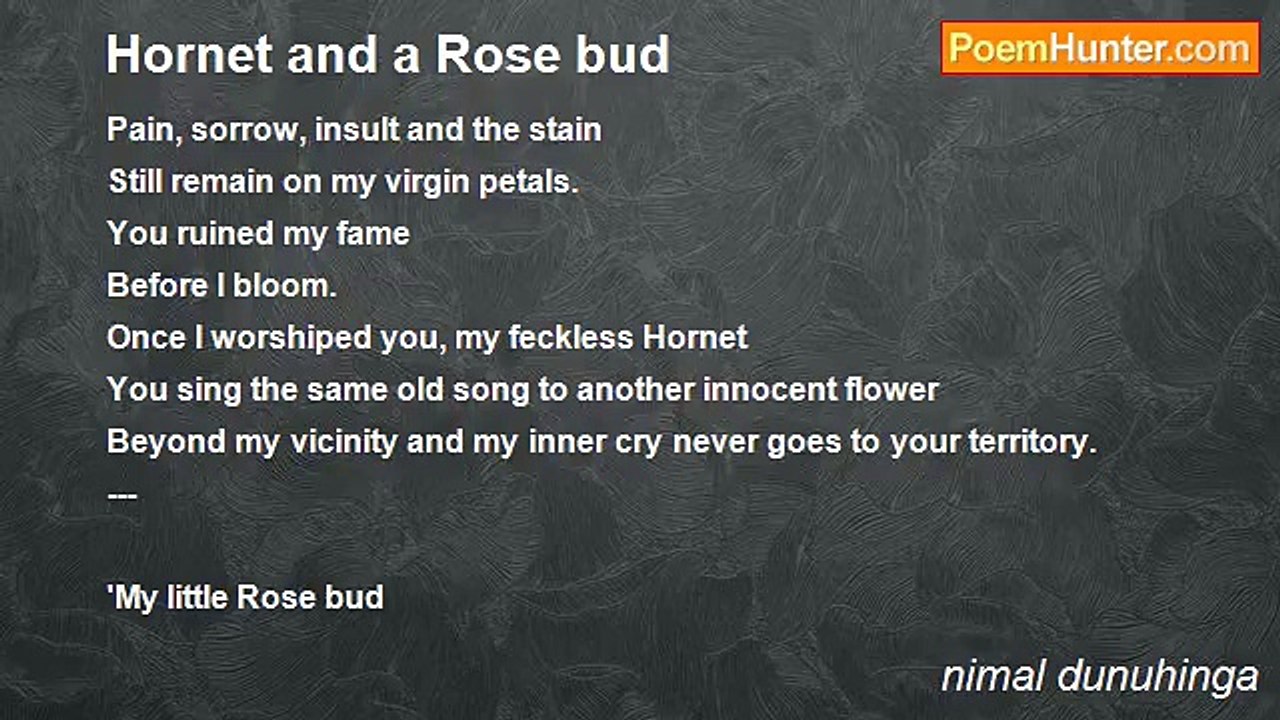 Hornet and a Rose bud

PoemHunter.com

Pain, sorrow, insult and the stain
Still remain on my virgin petals.
You ruined my fame
Before I bloom.
Once I worshiped you, my feckless Hornet
You sing the same old song to another innocent flower
Beyond my vicinity and my inner cry never goes to your territory.
---

'My little Rose bud

nimal dunuhinga